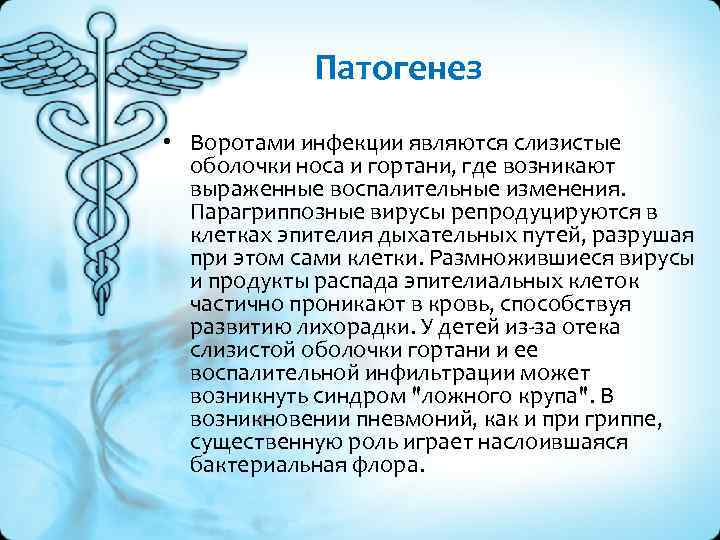 Патогенез

• Воротами инфекции являются слизистые оболочки носа и гортани, где возникают выраженные воспалительные изменения. Парагриппозные вирусы репродуцируются в клетках эпителия дыхательных путей, разрушая при этом сами клетки. Размножившиеся вирусы и продукты распада эпителиальных клеток частично проникают в кровь, способствуя развитию лихорадки. У детей из-за отека слизистой оболочки гортани и ее воспалительной инфильтрации может возникнуть синдром "ложного крупа". В возникновении пневмоний, как и при гриппе, существенную роль играет наслоившаяся бактериальная флора.